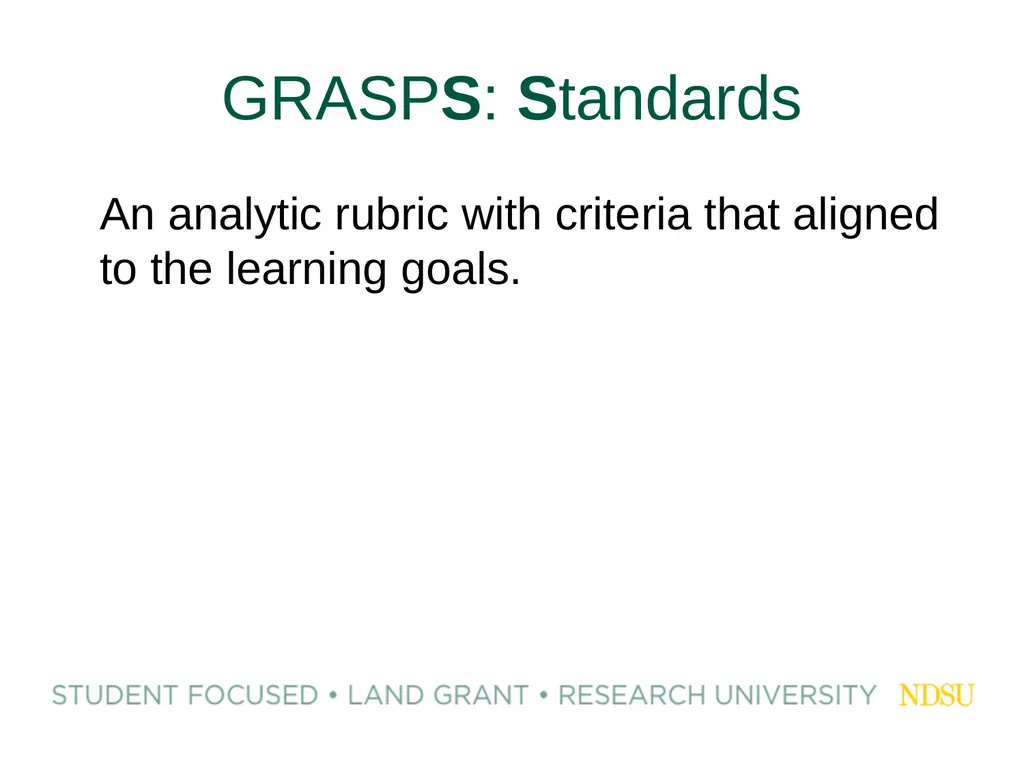 GRASPS: Standards

An analytic rubric with criteria that aligned to the learning goals.

STUDENT FOCUSED • LAND GRANT • RESEARCH UNIVERSITY NDSU